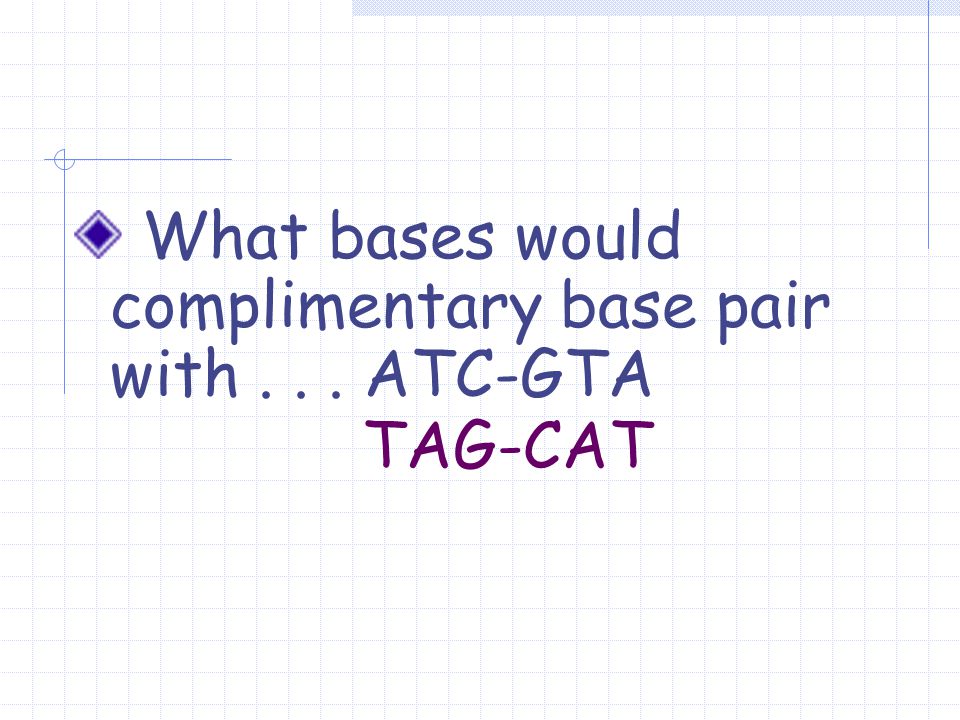 What bases would complimentary base pair with . . . ATC-GTA

TAG-CAT